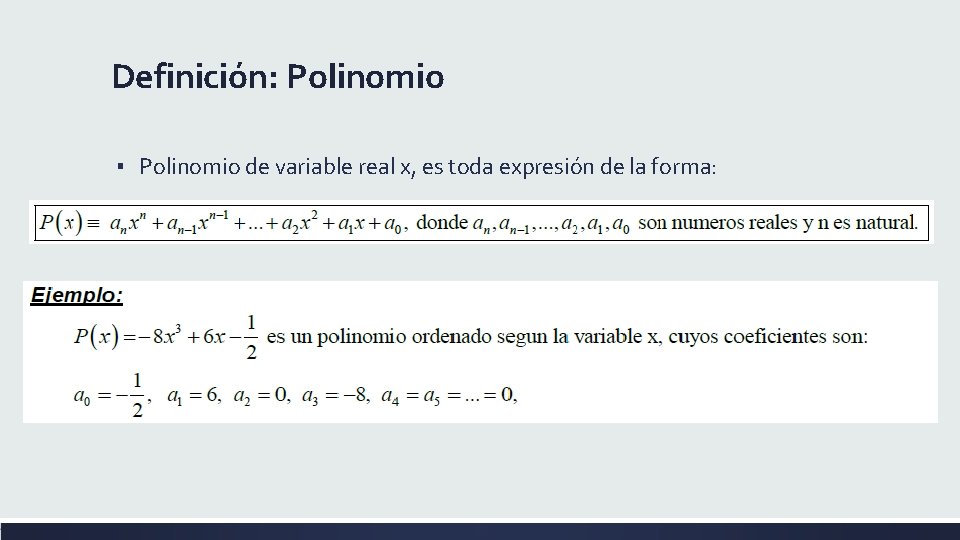 Definición: Polinomio

▪ Polinomio de variable real x, es toda expresión de la forma:

$P(x) \equiv a_n x^n + a_{n-1}x^{n-1} + ... + a_2 x^2 + a_1 x + a_0$, donde $a_n, a_{n-1}, ..., a_2, a_1, a_0$ son numeros reales y n es natural.

Ejemplo:

$P(x) = -8x^3 + 6x - \frac{1}{2}$ es un polinomio ordenado segun la variable x, cuyos coeficientes son:

$a_0 = -\frac{1}{2}$, $a_1 = 6$, $a_2 = 0$, $a_3 = -8$, $a_4 = a_5 = ... = 0$,